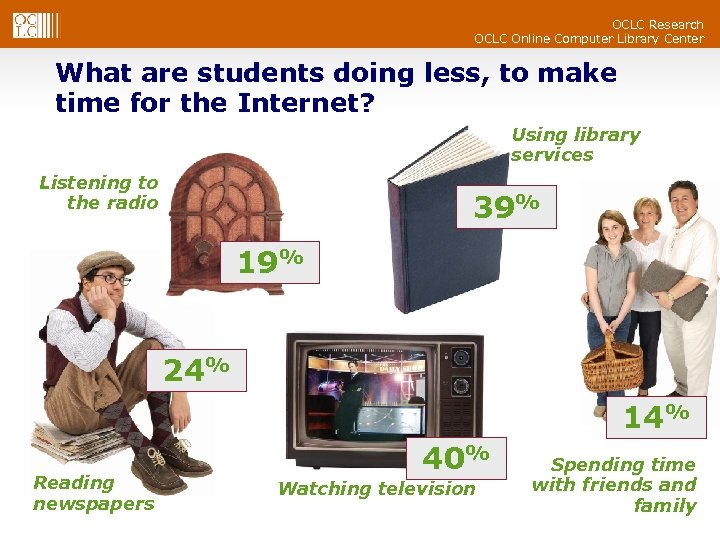 OCLC

OCLC Research
OCLC Online Computer Library Center

What are students doing less, to make time for the Internet?

Listening to the radio

19%

Using library services

39%

24%

Reading newspapers

40%

Watching television

14%

Spending time with friends and family